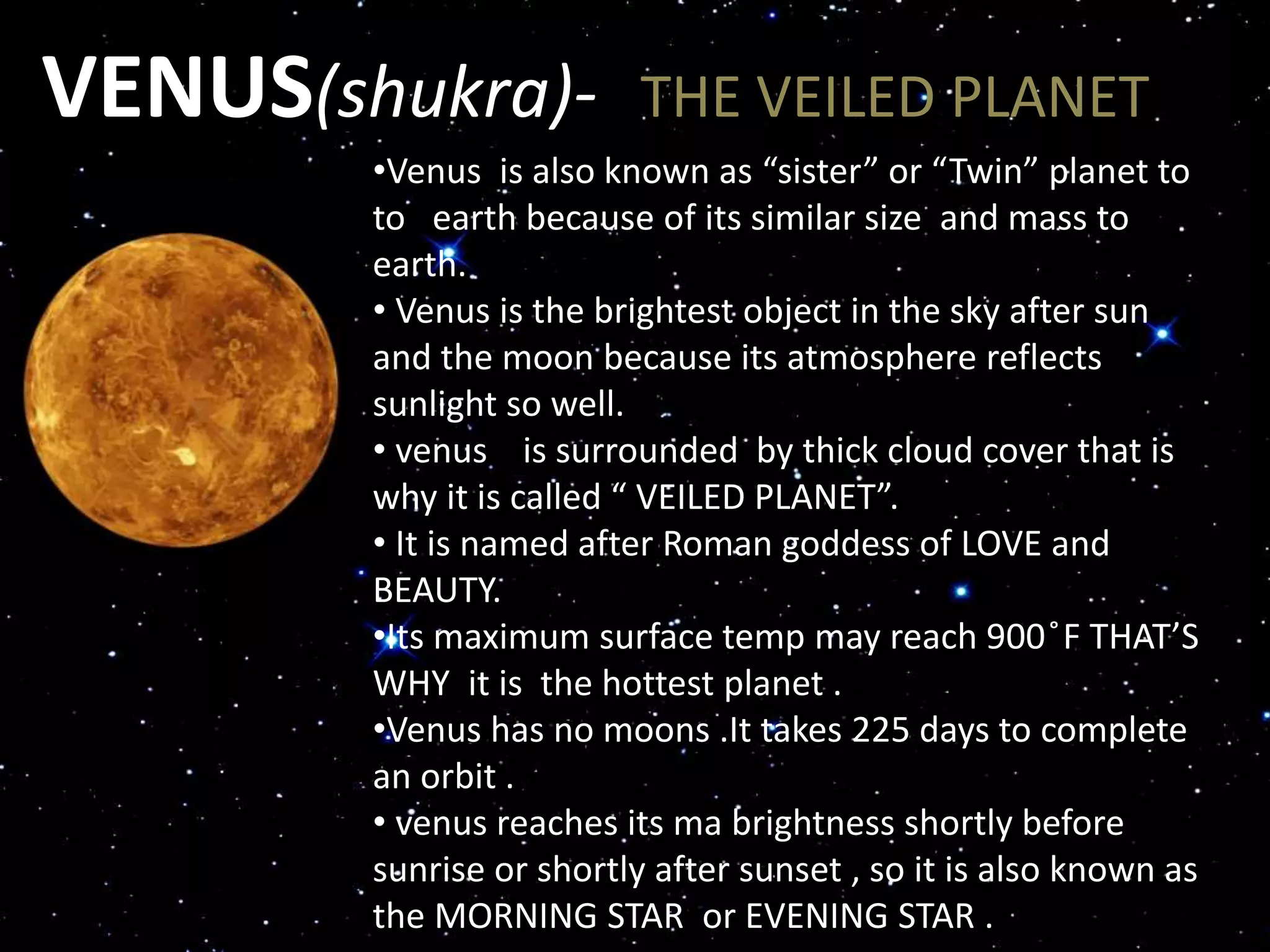 VENUS(shukra)- THE VEILED PLANET

•Venus is also known as “sister” or “Twin” planet to to earth because of its similar size and mass to earth.
• Venus is the brightest object in the sky after sun and the moon because its atmosphere reflects sunlight so well.
• venus is surrounded by thick cloud cover that is why it is called “ VEILED PLANET”.
• It is named after Roman goddess of LOVE and BEAUTY.
•Its maximum surface temp may reach 900˚F THAT’S WHY it is the hottest planet .
•Venus has no moons .It takes 225 days to complete an orbit .
• venus reaches its ma brightness shortly before sunrise or shortly after sunset , so it is also known as the MORNING STAR or EVENING STAR .